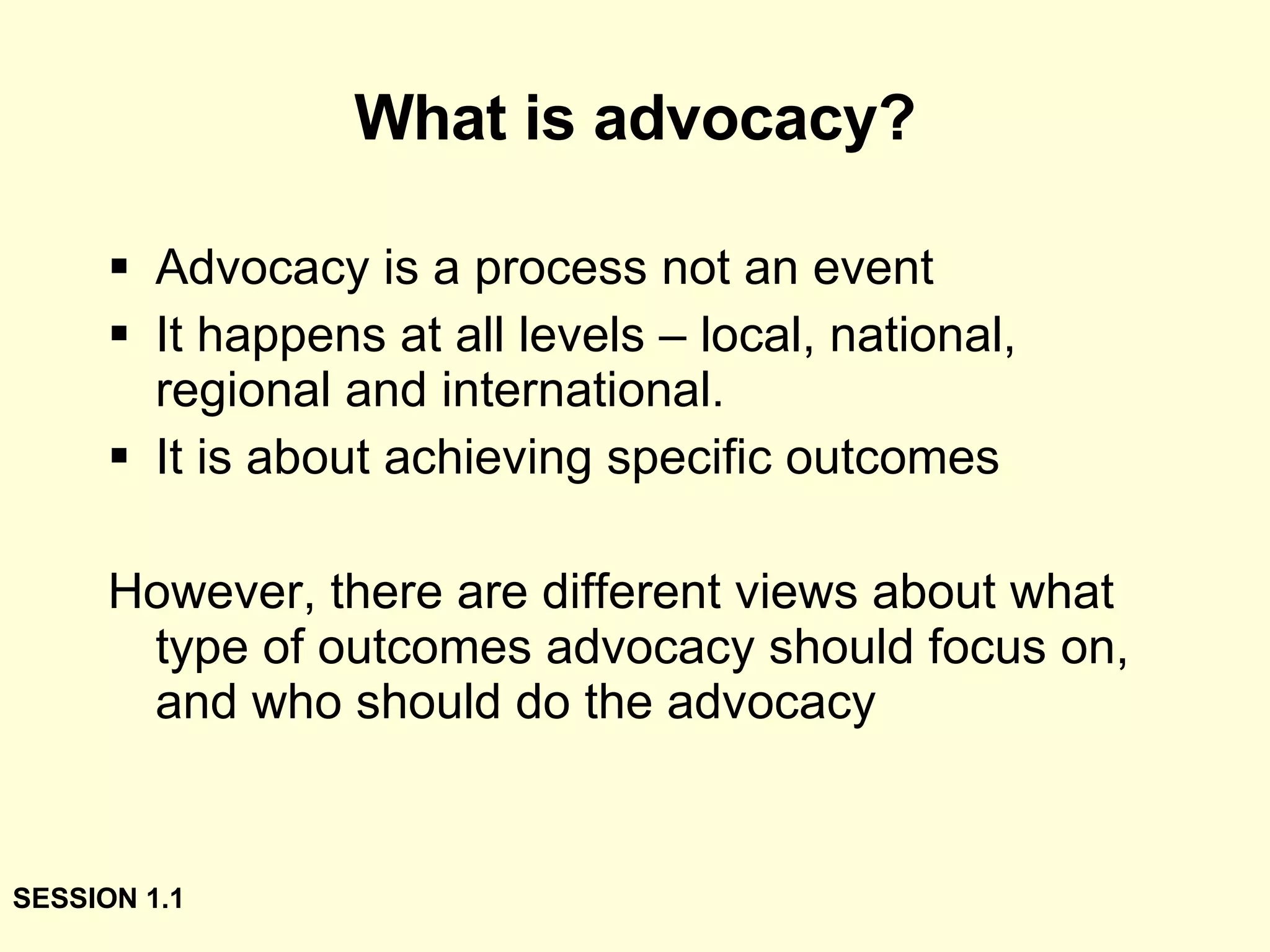 What is advocacy?

▪ Advocacy is a process not an event
▪ It happens at all levels – local, national, regional and international.
▪ It is about achieving specific outcomes

However, there are different views about what type of outcomes advocacy should focus on, and who should do the advocacy

SESSION 1.1